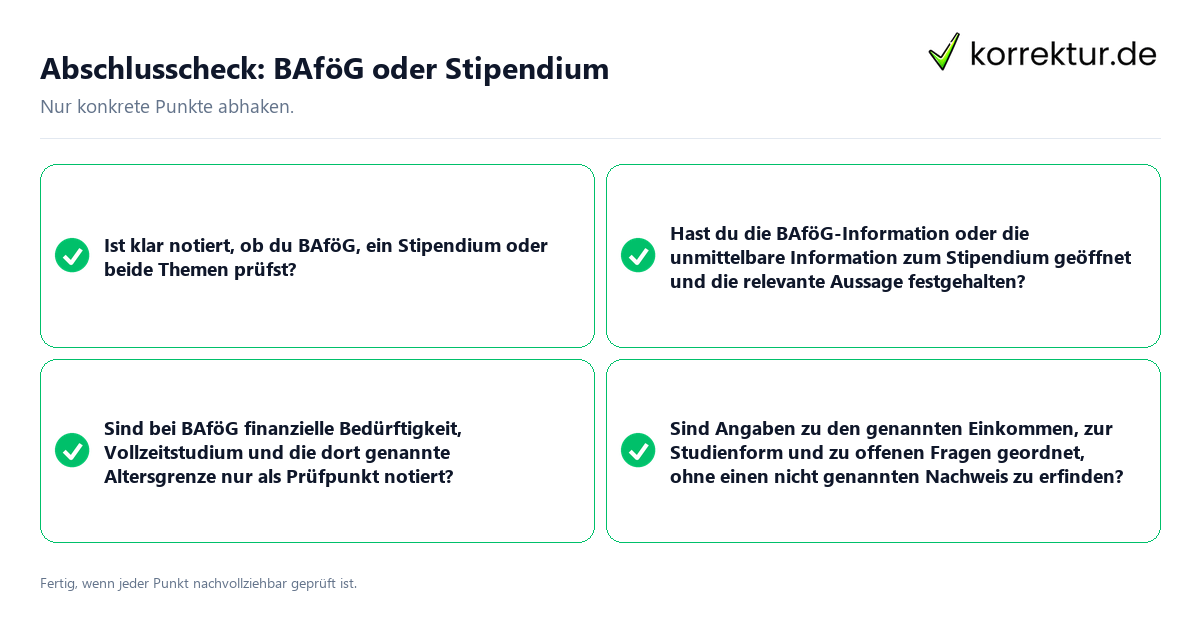 Abschlusscheck: BAföG oder Stipendium

korrektur.de

Nur konkrete Punkte abhaken.

Ist klar notiert, ob du BAföG, ein Stipendium oder beide Themen prüfst?

Hast du die BAföG-Information oder die unmittelbare Information zum Stipendium geöffnet und die relevante Aussage festgehalten?

Sind bei BAföG finanzielle Bedürftigkeit, Vollzeitstudium und die dort genannte Altersgrenze nur als Prüfpunkt notiert?

Sind Angaben zu den genannten Einkommen, zur Studienform und zu offenen Fragen geordnet, ohne einen nicht genannten Nachweis zu erfinden?

Fertig, wenn jeder Punkt nachvollziehbar geprüft ist.